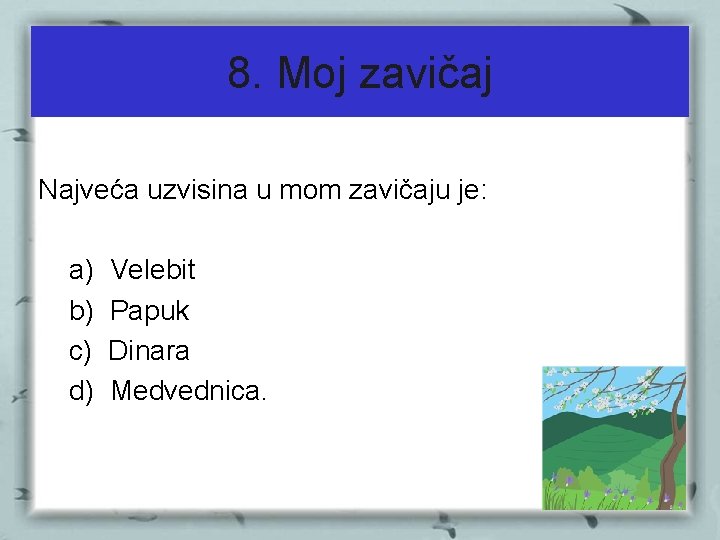 8. Moj zavičaj

Najveća uzvisina u mom zavičaju je:

a) Velebit
b) Papuk
c) Dinara
d) Medvednica.